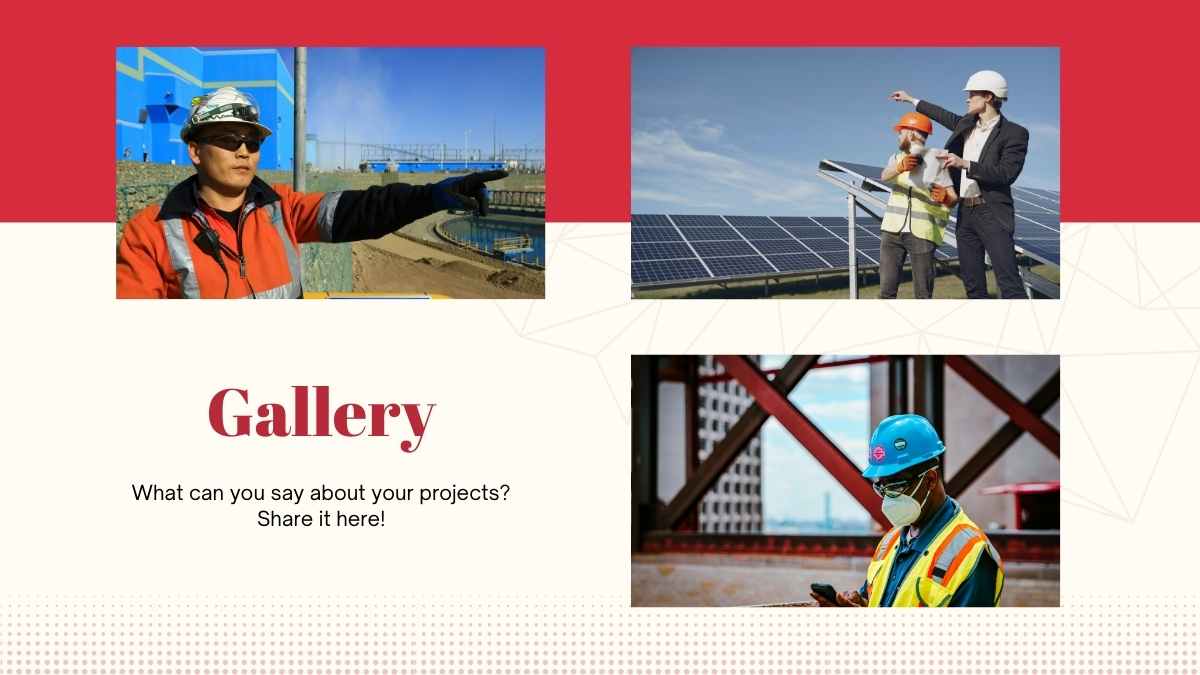 Gallery

What can you say about your projects? Share it here!